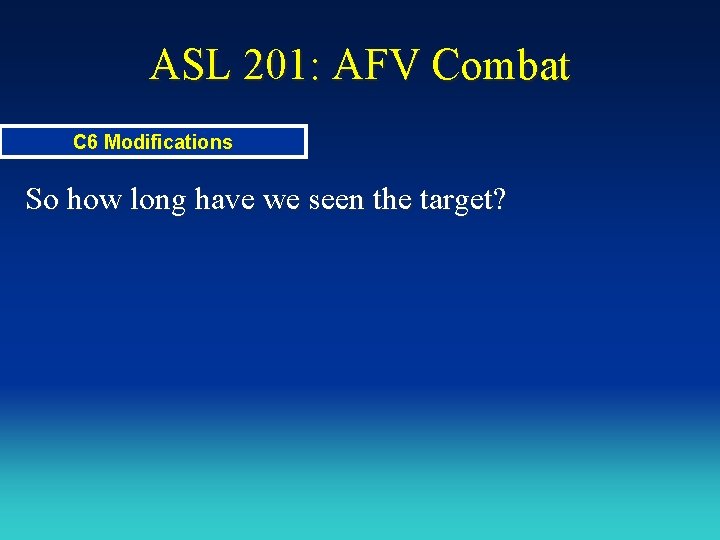 ASL 201: AFV Combat

C6 Modifications

So how long have we seen the target?